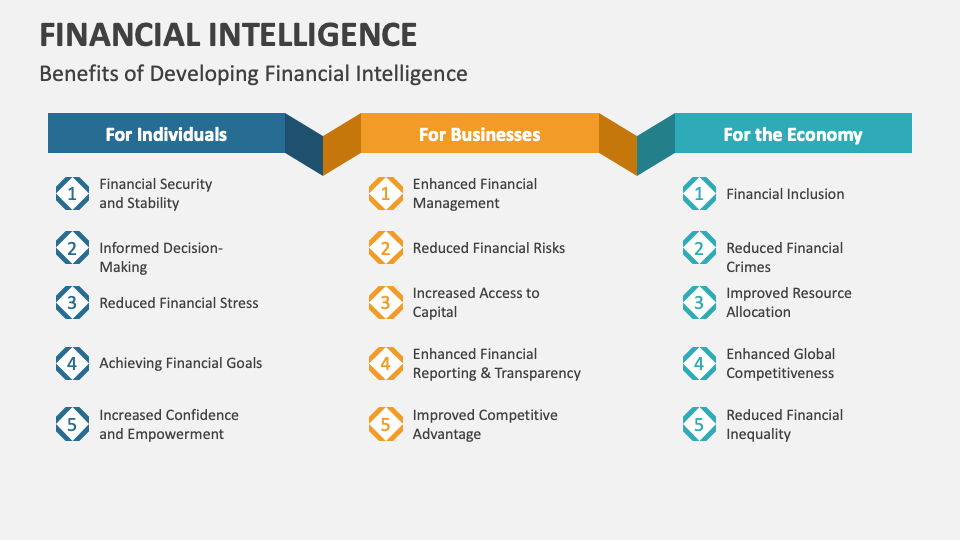 FINANCIAL INTELLIGENCE

Benefits of Developing Financial Intelligence

For Individuals

1 Financial Security and Stability

2 Informed Decision-Making

3 Reduced Financial Stress

4 Achieving Financial Goals

5 Increased Confidence and Empowerment

For Businesses

1 Enhanced Financial Management

2 Reduced Financial Risks

3 Increased Access to Capital

4 Enhanced Financial Reporting & Transparency

5 Improved Competitive Advantage

For the Economy

1 Financial Inclusion

2 Reduced Financial Crimes

3 Improved Resource Allocation

4 Enhanced Global Competitiveness

5 Reduced Financial Inequality